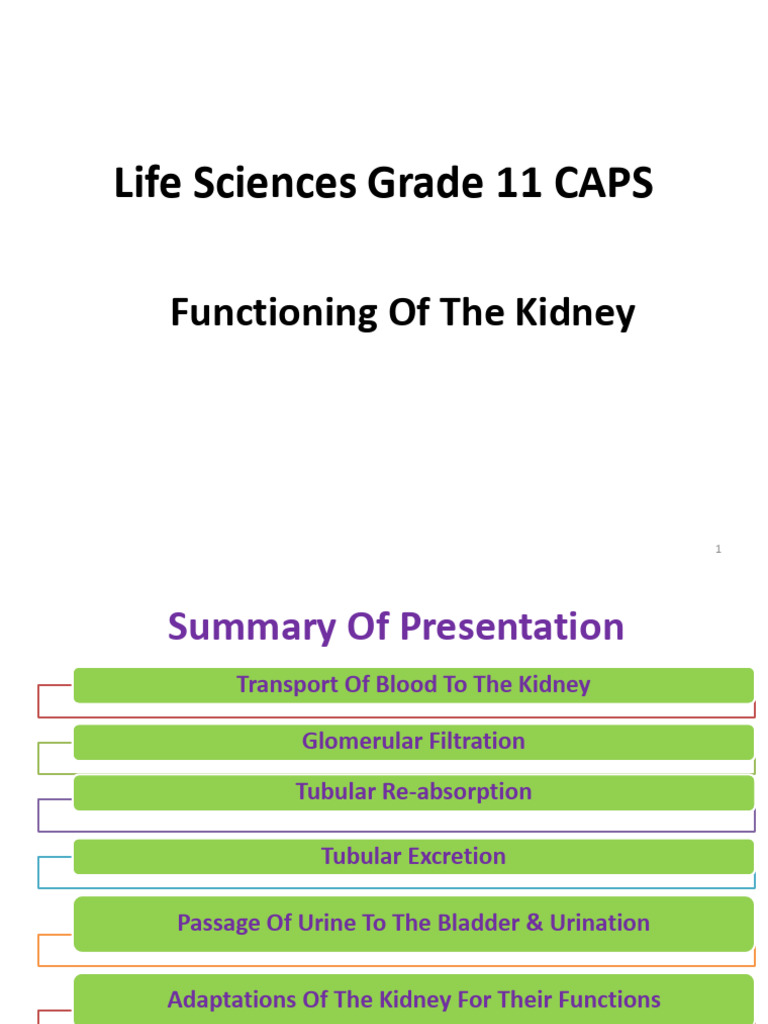 Life Sciences Grade 11 CAPS

Functioning Of The Kidney

1

Summary Of Presentation

Transport Of Blood To The Kidney

Glomerular Filtration

Tubular Re-absorption

Tubular Excretion

Passage Of Urine To The Bladder & Urination

Adaptations Of The Kidney For Their Functions